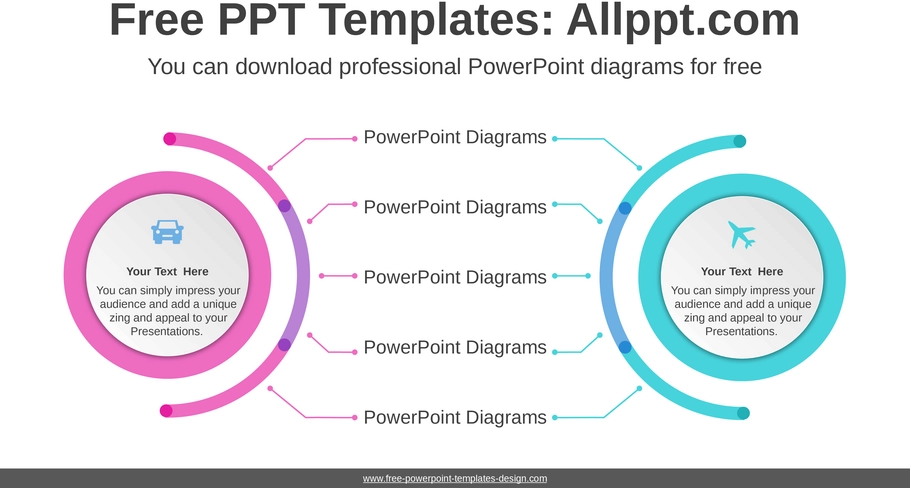 Free PPT Templates: Allppt.com

You can download professional PowerPoint diagrams for free

Your Text Here

You can simply impress your audience and add a unique zing and appeal to your Presentations.

PowerPoint Diagrams

PowerPoint Diagrams

PowerPoint Diagrams

PowerPoint Diagrams

PowerPoint Diagrams

Your Text Here

You can simply impress your audience and add a unique zing and appeal to your Presentations.

www.free-powerpoint-templates-design.com